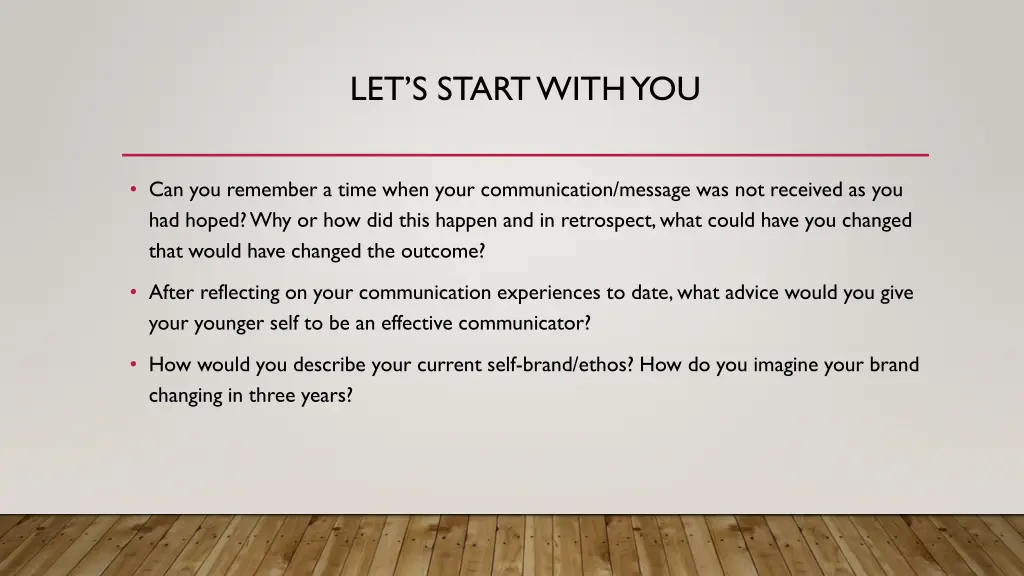 LET'S START WITH YOU

• Can you remember a time when your communication/message was not received as you had hoped? Why or how did this happen and in retrospect, what could have you changed that would have changed the outcome?

• After reflecting on your communication experiences to date, what advice would you give your younger self to be an effective communicator?

• How would you describe your current self-brand/ethos? How do you imagine your brand changing in three years?